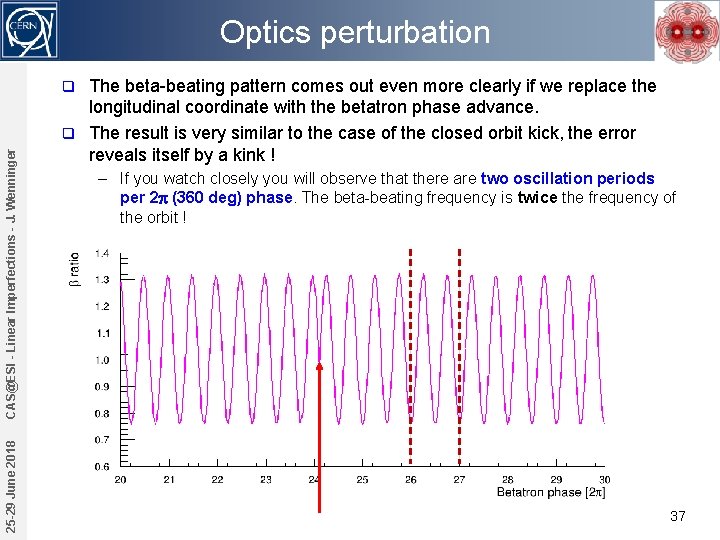 CERN

Optics perturbation

25-29 June 2018 CAS@ESI - Linear Imperfections - J. Wenninger

❑ The beta-beating pattern comes out even more clearly if we replace the longitudinal coordinate with the betatron phase advance.

❑ The result is very similar to the case of the closed orbit kick, the error reveals itself by a kink !

– If you watch closely you will observe that there are two oscillation periods per $2\pi$ (360 deg) phase. The beta-beating frequency is twice the frequency of the orbit !

$\beta$ ratio

1.4
1.3
1.2
1.1
1.0
0.9
0.8
0.7
0.6

20 21 22 23 24 25 26 27 28 29 30

Betatron phase [$2\pi$]

37